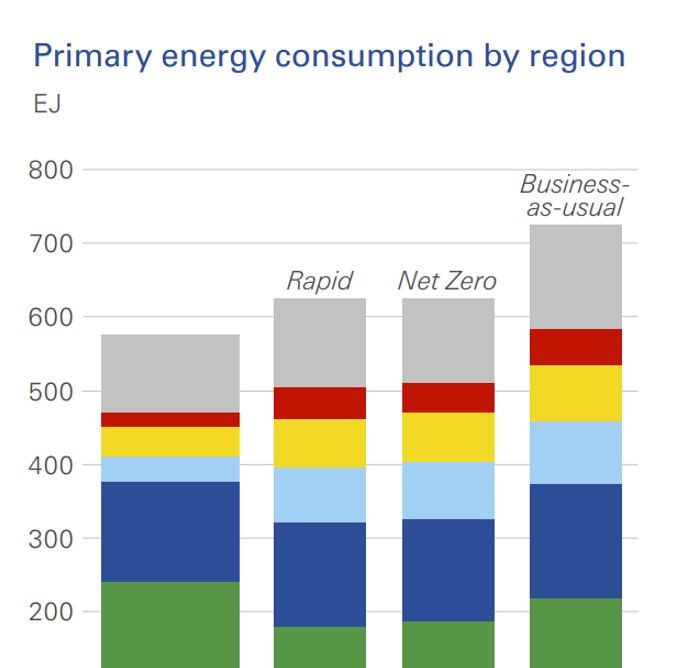 Primary energy consumption by region
EJ

800
700
600
500
400
300
200

Rapid
Net Zero
Business-as-usual